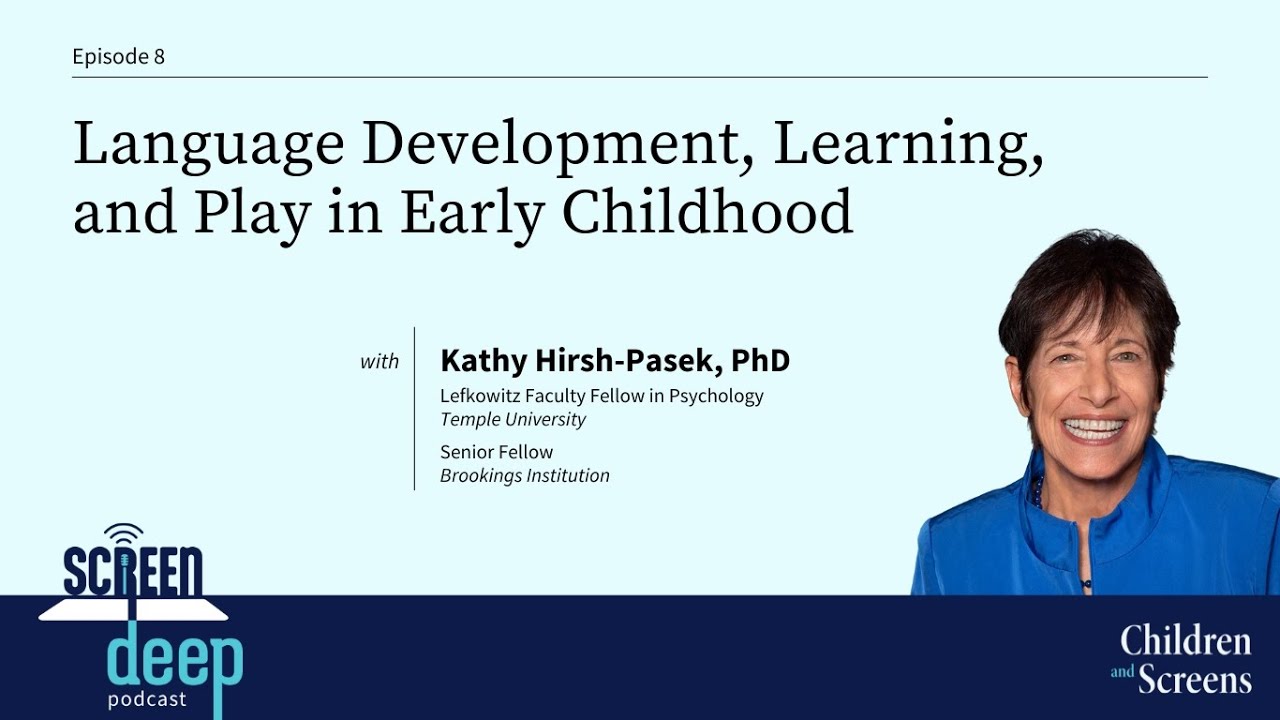 Episode 8

Language Development, Learning, and Play in Early Childhood

with

Kathy Hirsh-Pasek, PhD

Lefkowitz Faculty Fellow in Psychology
Temple University

Senior Fellow
Brookings Institution

SCREEN deep podcast

Children and Screens